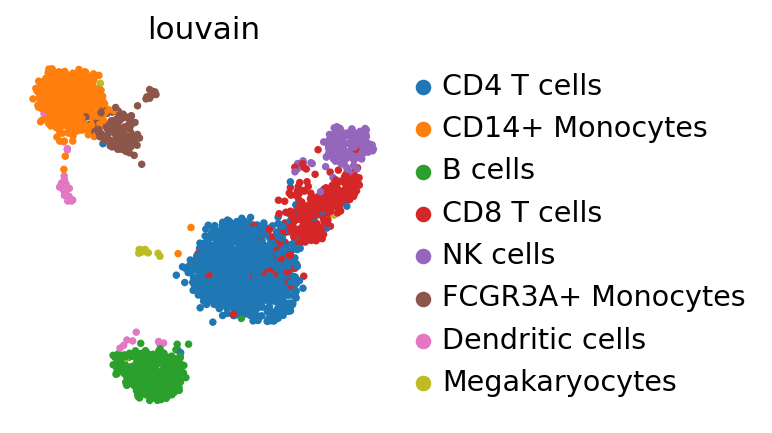 louvain

CD4 T cells
CD14+ Monocytes
B cells
CD8 T cells
NK cells
FCGR3A+ Monocytes
Dendritic cells
Megakaryocytes